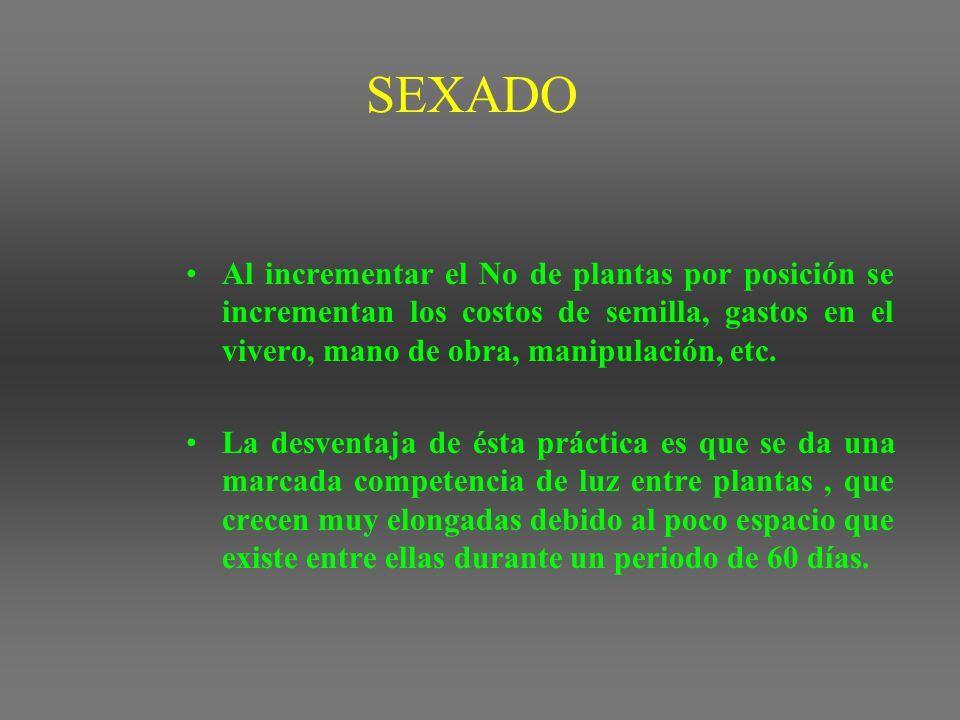 SEXADO

• Al incrementar el No de plantas por posición se incrementan los costos de semilla, gastos en el vivero, mano de obra, manipulación, etc.

• La desventaja de ésta práctica es que se da una marcada competencia de luz entre plantas , que crecen muy elongadas debido al poco espacio que existe entre ellas durante un periodo de 60 días.